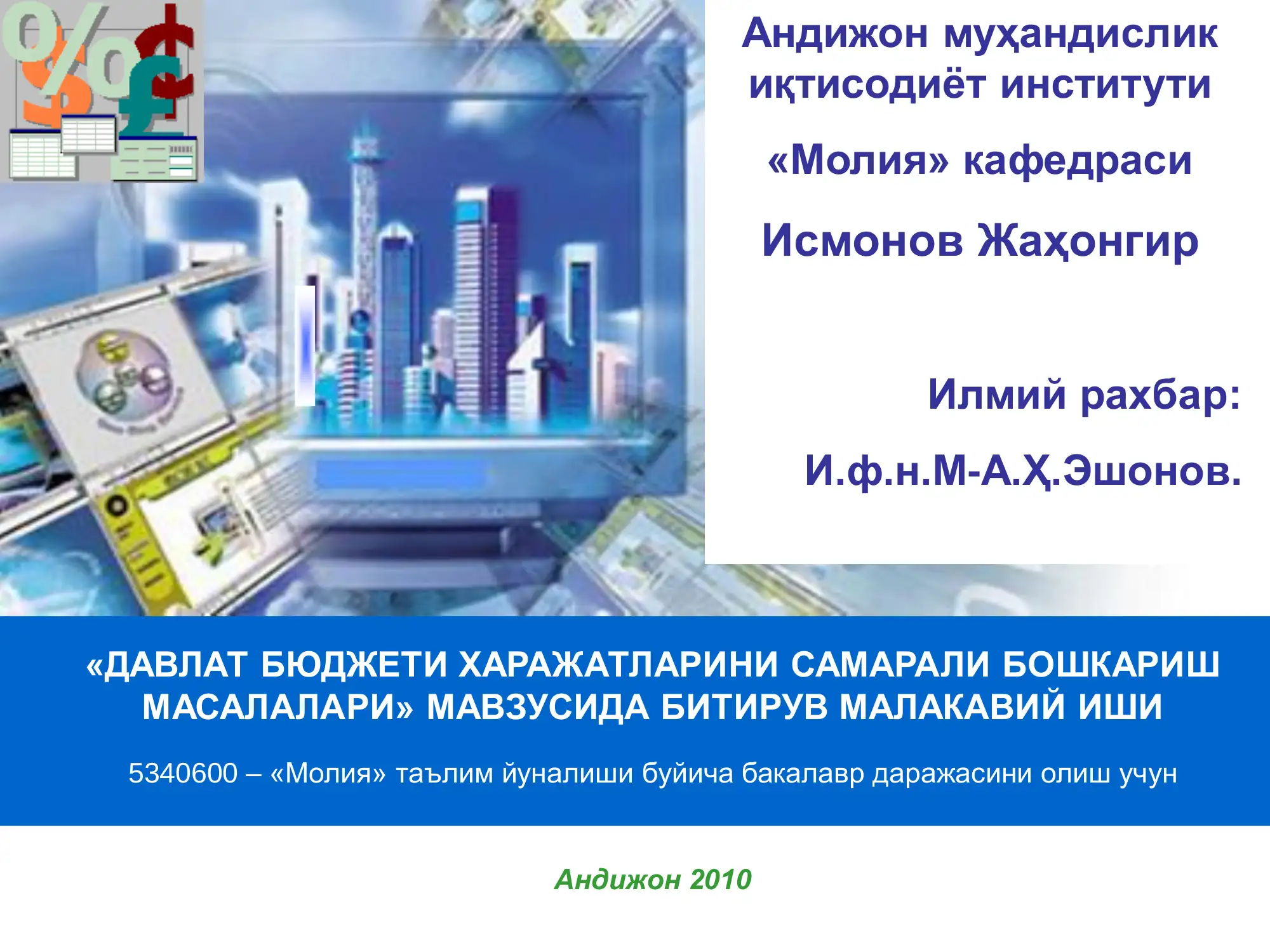 Андижон муҳандислик иқтисодиёт институти

«Молия» кафедраси

Исмонов Жаҳонгир

Илмий рахбар:

И.ф.н.М-А.Ҳ.Эшонов.

«ДАВЛАТ БЮДЖЕТИ ХАРАЖАТЛАРИНИ САМАРАЛИ БОШКАРИШ МАСАЛАЛАРИ» МАВЗУСИДА БИТИРУВ МАЛАКАВИЙ ИШИ

5340600 – «Молия» таълим йуналиши буйича бакалавр даражасини олиш учун

Андижон 2010